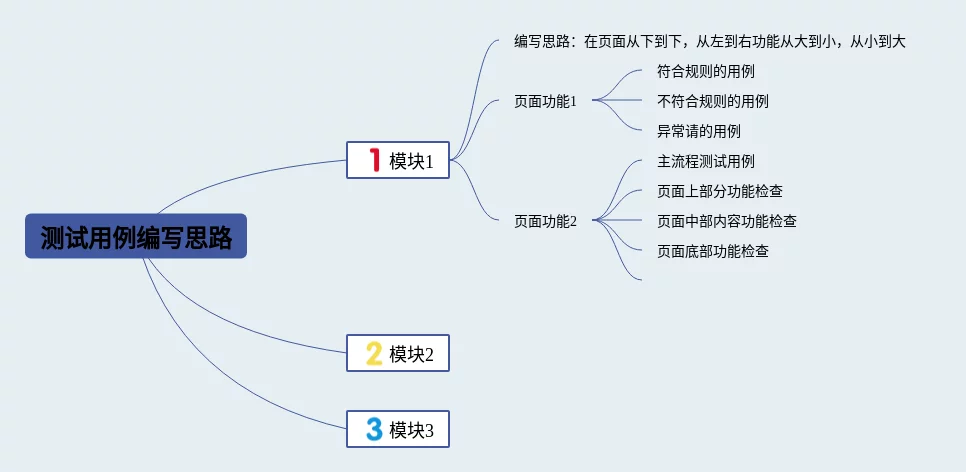 测试用例编写思路

1 模块1

编写思路：在页面从下到下，从左到右功能从大到小，从小到大

页面功能1

符合规则的用例

不符合规则的用例

异常请的用例

页面功能2

主流程测试用例

页面上部分功能检查

页面中部内容功能检查

页面底部功能检查

2 模块2

3 模块3